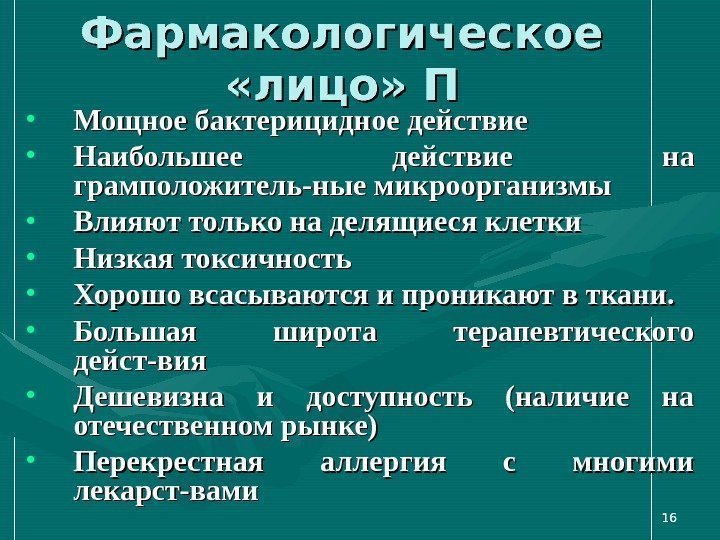 Фармакологическое «лицо» П

• Мощное бактерицидное действие
• Наибольшее действие на грамположитель-ные микроорганизмы
• Влияют только на делящиеся клетки
• Низкая токсичность
• Хорошо всасываются и проникают в ткани.
• Большая широта терапевтического дейст-вия
• Дешевизна и доступность (наличие на отечественном рынке)
• Перекрестная аллергия с многими лекарст-вами

16